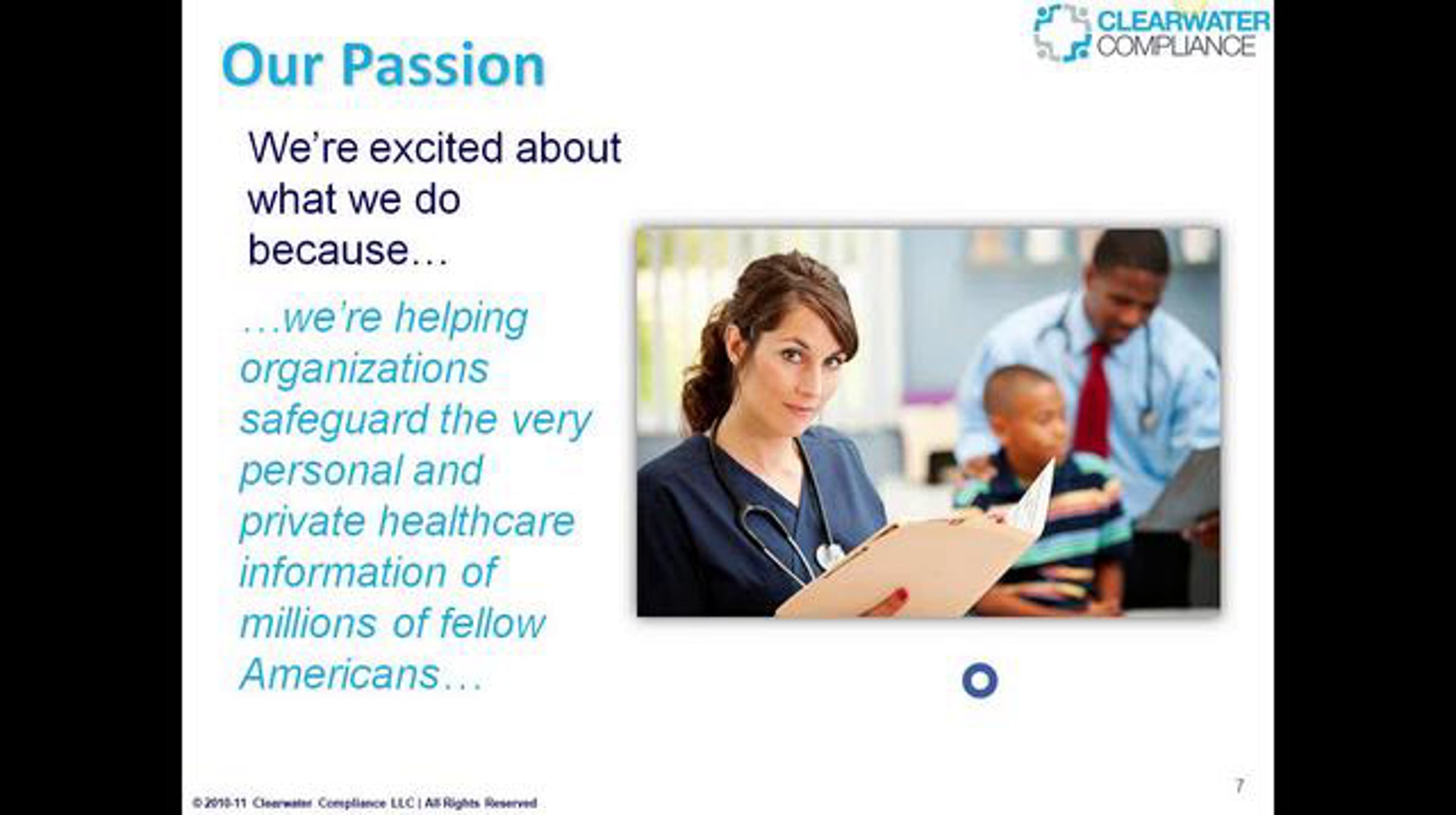 CLEARWATER COMPLIANCE

Our Passion

We're excited about what we do because…

…we're helping organizations safeguard the very personal and private healthcare information of millions of fellow Americans…

© 2010-11 Clearwater Compliance LLC | All Rights Reserved

7